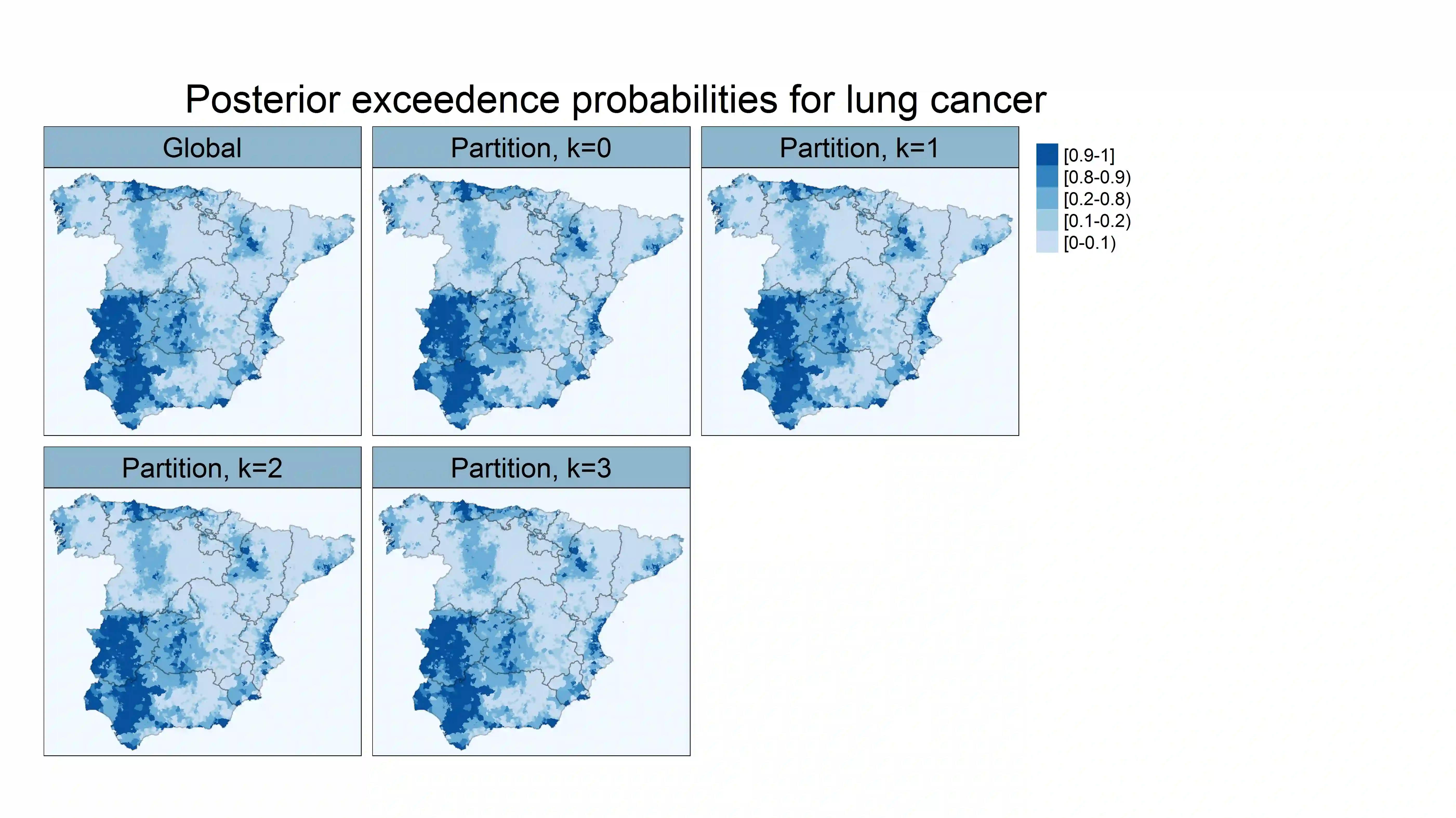 Posterior exceedence probabilities for lung cancer

Global

Partition, k=0

Partition, k=1

[0.9-1]
[0.8-0.9)
[0.2-0.8)
[0.1-0.2)
[0-0.1)

Partition, k=2

Partition, k=3